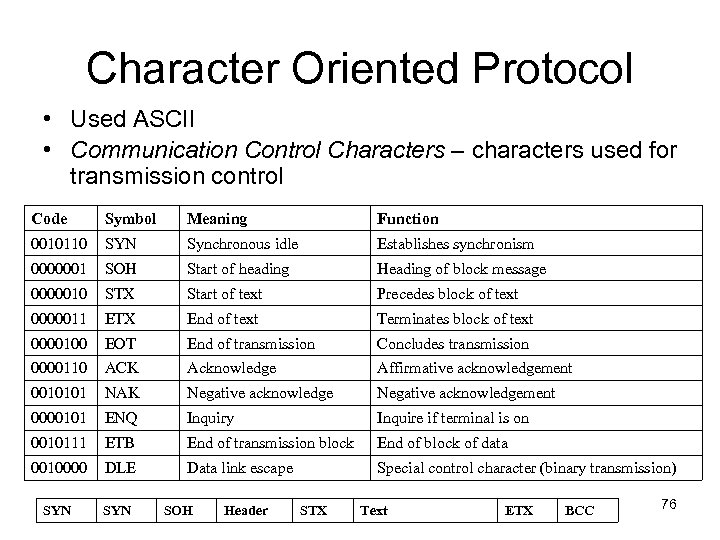 Character Oriented Protocol

• Used ASCII
• Communication Control Characters – characters used for transmission control

| Code | Symbol | Meaning | Function |
|---|---|---|---|
| 0010110 | SYN | Synchronous idle | Establishes synchronism |
| 0000001 | SOH | Start of heading | Heading of block message |
| 0000010 | STX | Start of text | Precedes block of text |
| 0000011 | ETX | End of text | Terminates block of text |
| 0000100 | EOT | End of transmission | Concludes transmission |
| 0000110 | ACK | Acknowledge | Affirmative acknowledgement |
| 0010101 | NAK | Negative acknowledge | Negative acknowledgement |
| 0000101 | ENQ | Inquiry | Inquire if terminal is on |
| 0010111 | ETB | End of transmission block | End of block of data |
| 0010000 | DLE | Data link escape | Special control character (binary transmission) |

| SYN | SYN | SOH | Header | STX | Text | ETX | BCC |
|---|---|---|---|---|---|---|---|

76